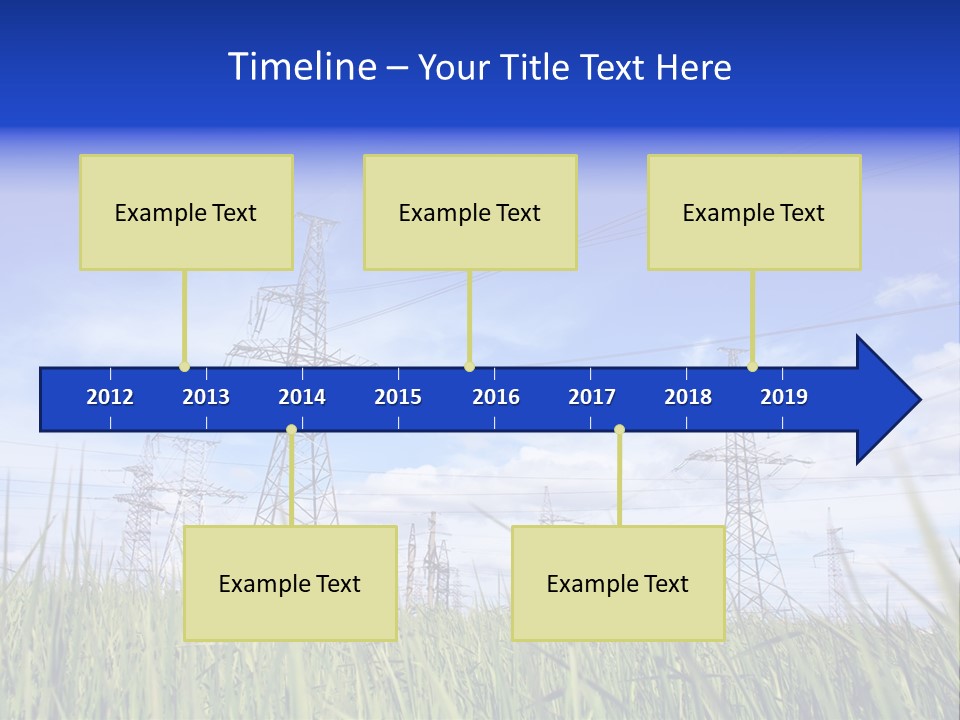 Timeline – Your Title Text Here

Example Text

Example Text

Example Text

2012 2013 2014 2015 2016 2017 2018 2019

Example Text

Example Text